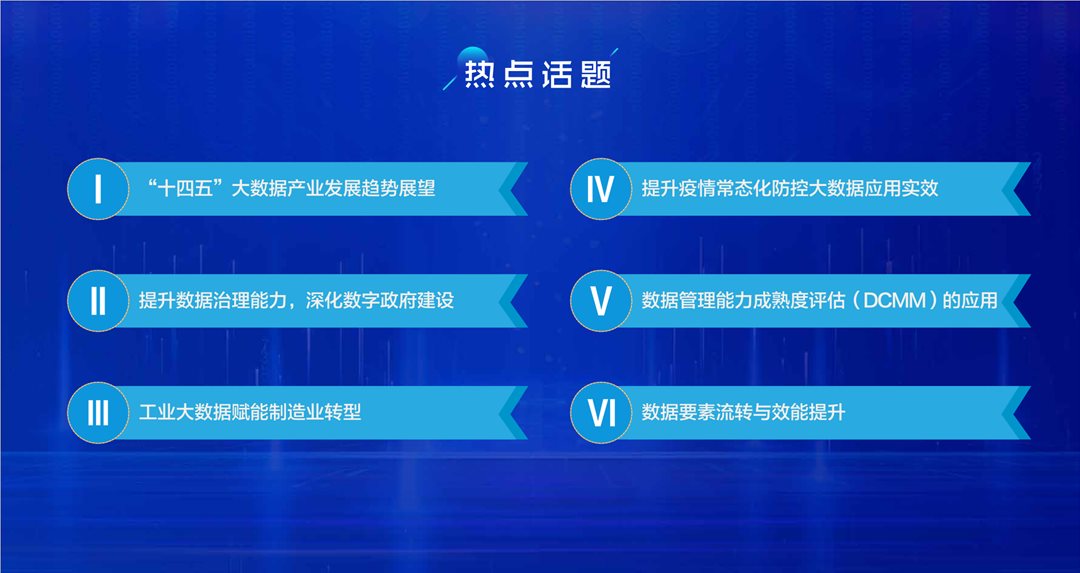 热点话题

I “十四五”大数据产业发展趋势展望

II 提升数据治理能力，深化数字政府建设

III 工业大数据赋能制造业转型

IV 提升疫情常态化防控大数据应用实效

V 数据管理能力成熟度评估（DCMM）的应用

VI 数据要素流转与效能提升